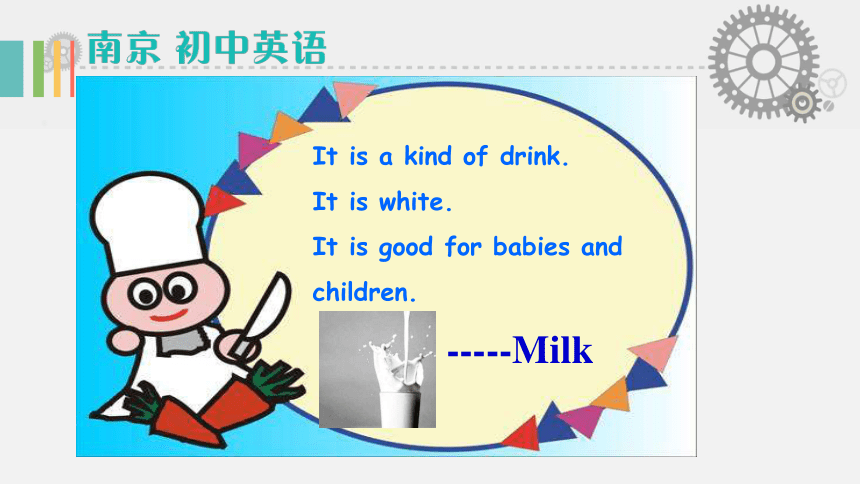 南京 初中英语

It is a kind of drink.
It is white.
It is good for babies and children.

-----Milk